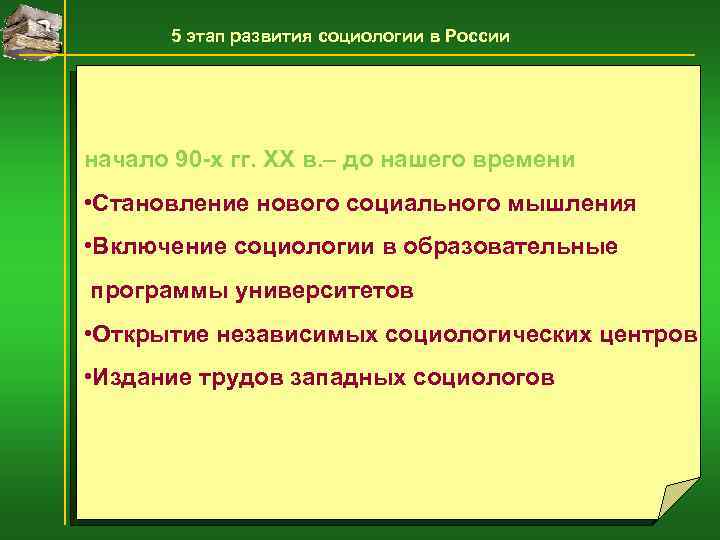 5 этап развития социологии в России

начало 90-х гг. XX в.– до нашего времени

•Становление нового социального мышления

•Включение социологии в образовательные программы университетов

•Открытие независимых социологических центров

•Издание трудов западных социологов